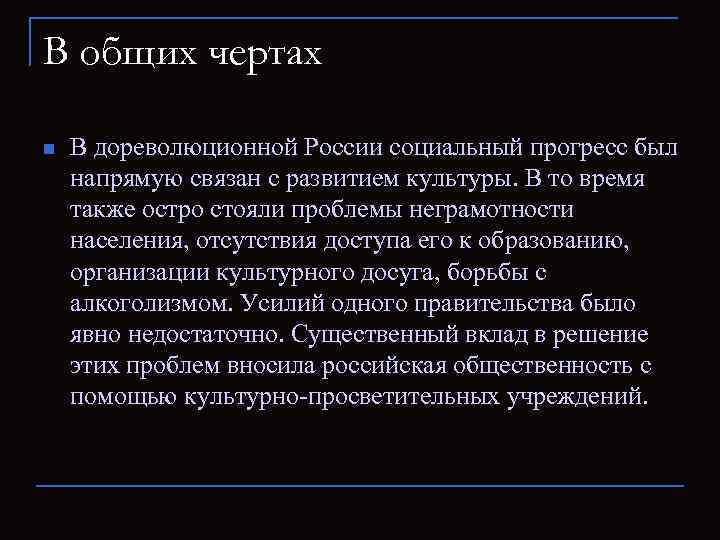 В общих чертах

В дореволюционной России социальный прогресс был напрямую связан с развитием культуры. В то время также остро стояли проблемы неграмотности населения, отсутствия доступа его к образованию, организации культурного досуга, борьбы с алкоголизмом. Усилий одного правительства было явно недостаточно. Существенный вклад в решение этих проблем вносила российская общественность с помощью культурно-просветительных учреждений.